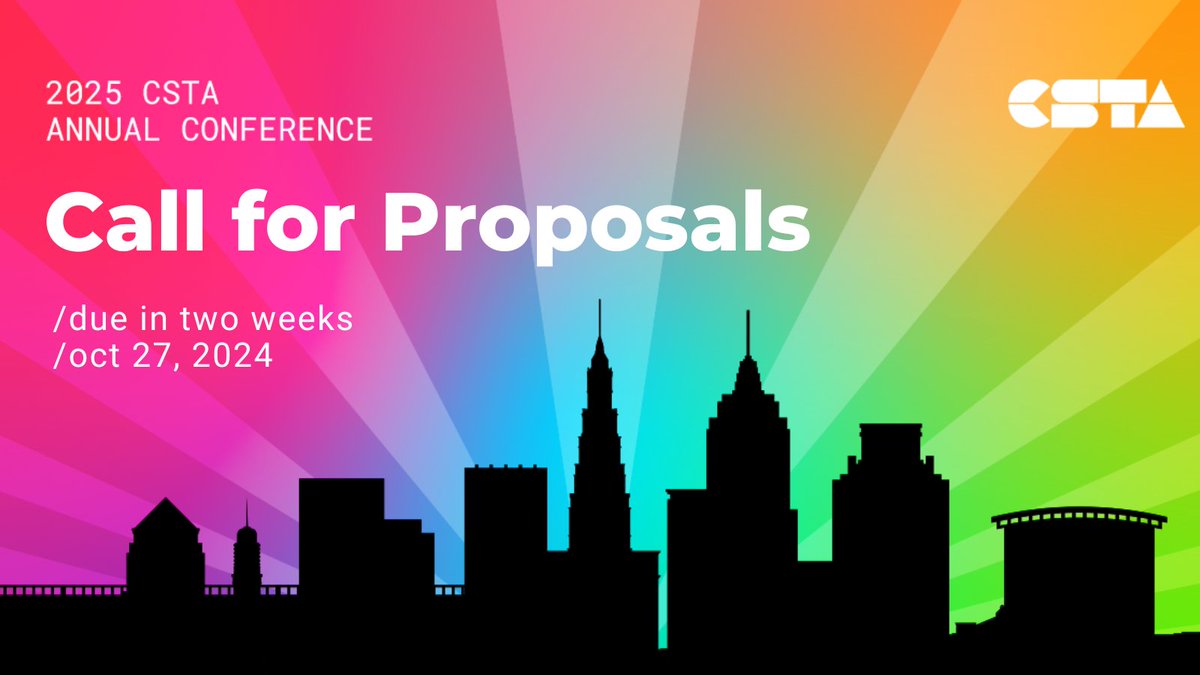 2025 CSTA
ANNUAL CONFERENCE

CSTA

Call for Proposals

/due in two weeks
/oct 27, 2024